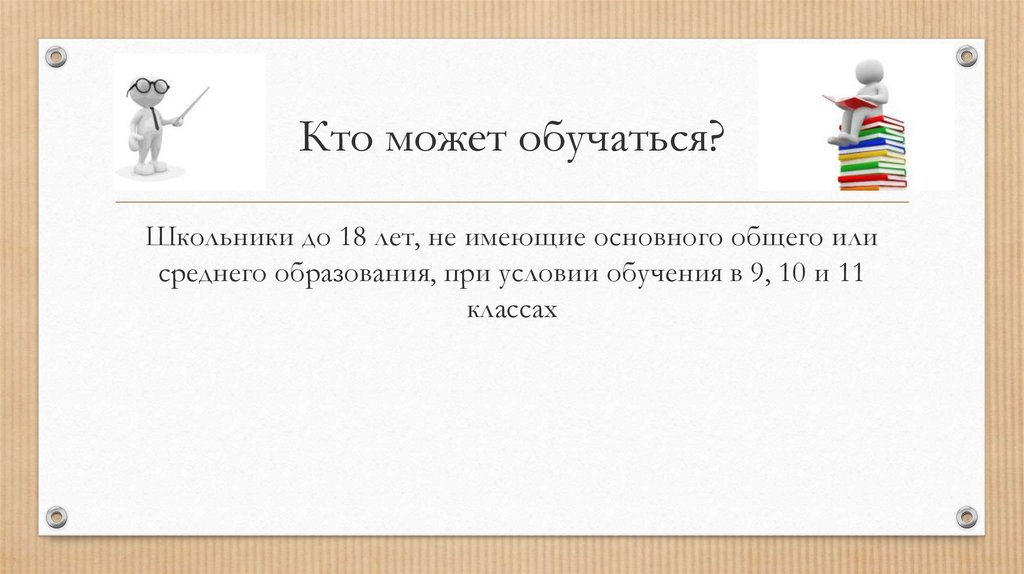 Кто может обучаться?

Школьники до 18 лет, не имеющие основного общего или среднего образования, при условии обучения в 9, 10 и 11 классах